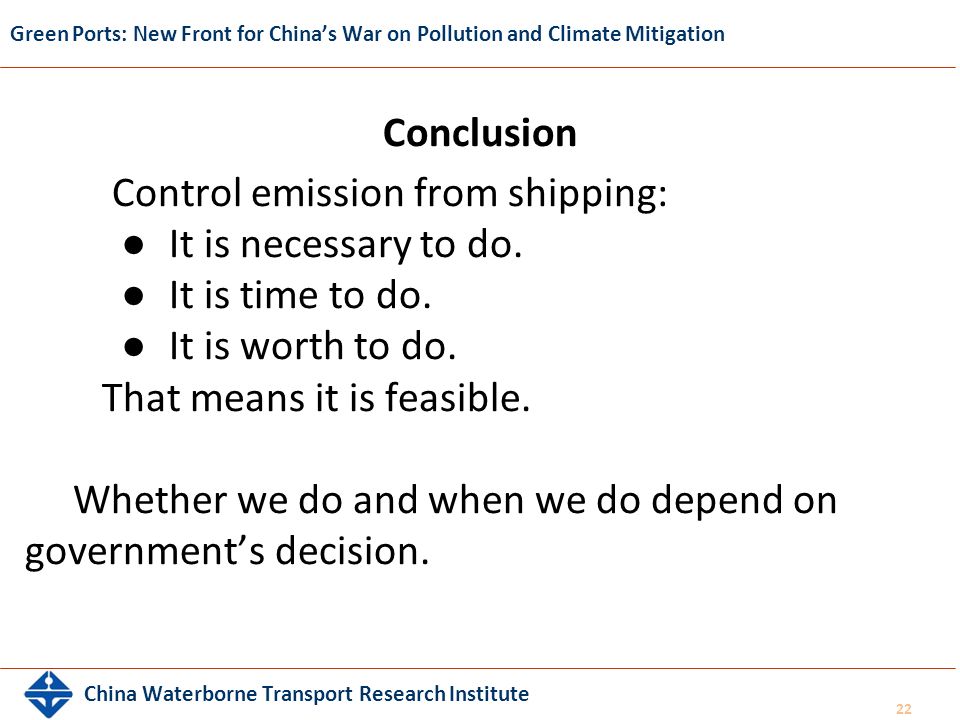 Green Ports: New Front for China's War on Pollution and Climate Mitigation

Conclusion

Control emission from shipping:
● It is necessary to do.
● It is time to do.
● It is worth to do.
That means it is feasible.

Whether we do and when we do depend on government's decision.

China Waterborne Transport Research Institute

22